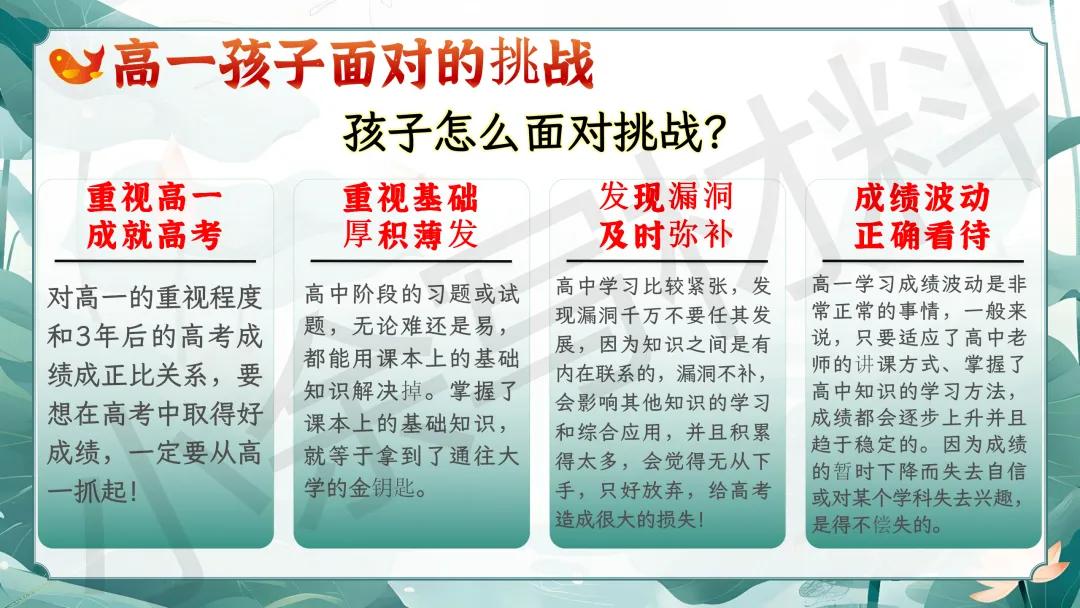 高一孩子面对的挑战

孩子怎么面对挑战?

重视高一
成就高考

对高一的重视程度和3年后的高考成绩成正比关系，要想在高考中取得好成绩，一定要从高一抓起!

重视基础
厚积薄发

高中阶段的习题或试题，无论难还是易，都能用课本上的基础知识解决掉。掌握了课本上的基础知识，就等于拿到了通往大学的金钥匙。

发现漏洞
及时弥补

高中学习比较紧张，发现漏洞千万不要任其发展，因为知识之间是有内在联系的，漏洞不补，会影响其他知识的学习和综合应用，并且积累得太多，会觉得无从下手，只好放弃，给高考造成很大的损失!

成绩波动
正确看待

高一学习成绩波动是非常正常的事情，一般来说，只要适应了高中老师的讲课方式、掌握了高中知识的学习方法，成绩都会逐步上升并且趋于稳定的。因为成绩的暂时下降而失去自信或对某个学科失去兴趣，是得不偿失的。